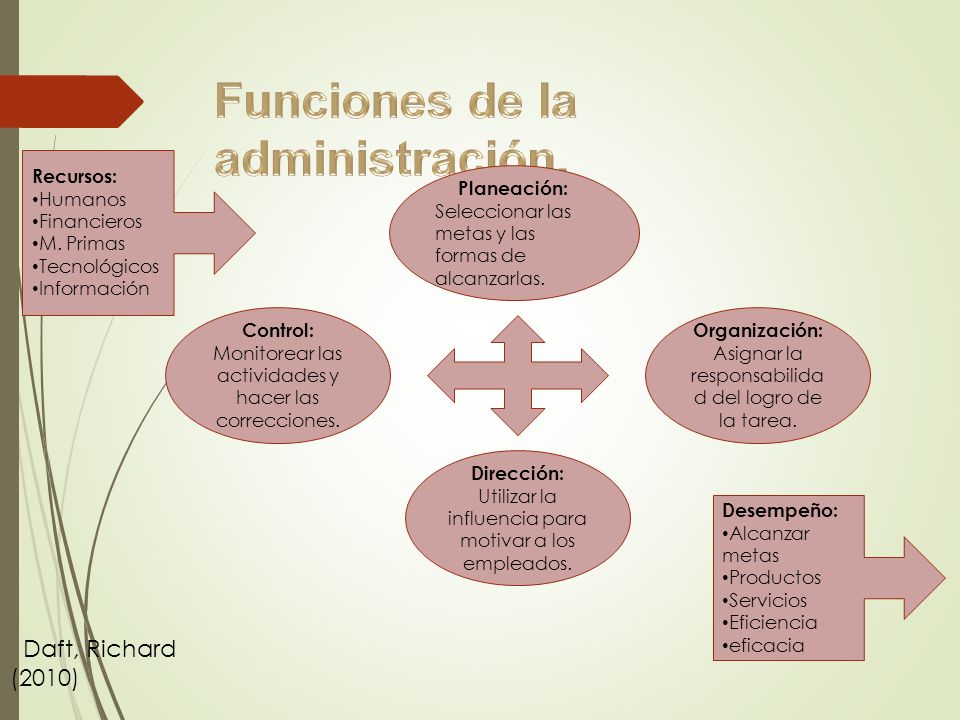 Funciones de la administración.

Recursos:
•Humanos
•Financieros
•M. Primas
•Tecnológicos
•Información

Planeación:
Seleccionar las metas y las formas de alcanzarlas.

Control:
Monitorear las actividades y hacer las correcciones.

Organización:
Asignar la responsabilidad del logro de la tarea.

Dirección:
Utilizar la influencia para motivar a los empleados.

Desempeño:
•Alcanzar metas
•Productos
•Servicios
•Eficiencia
•eficacia

Daft, Richard (2010)